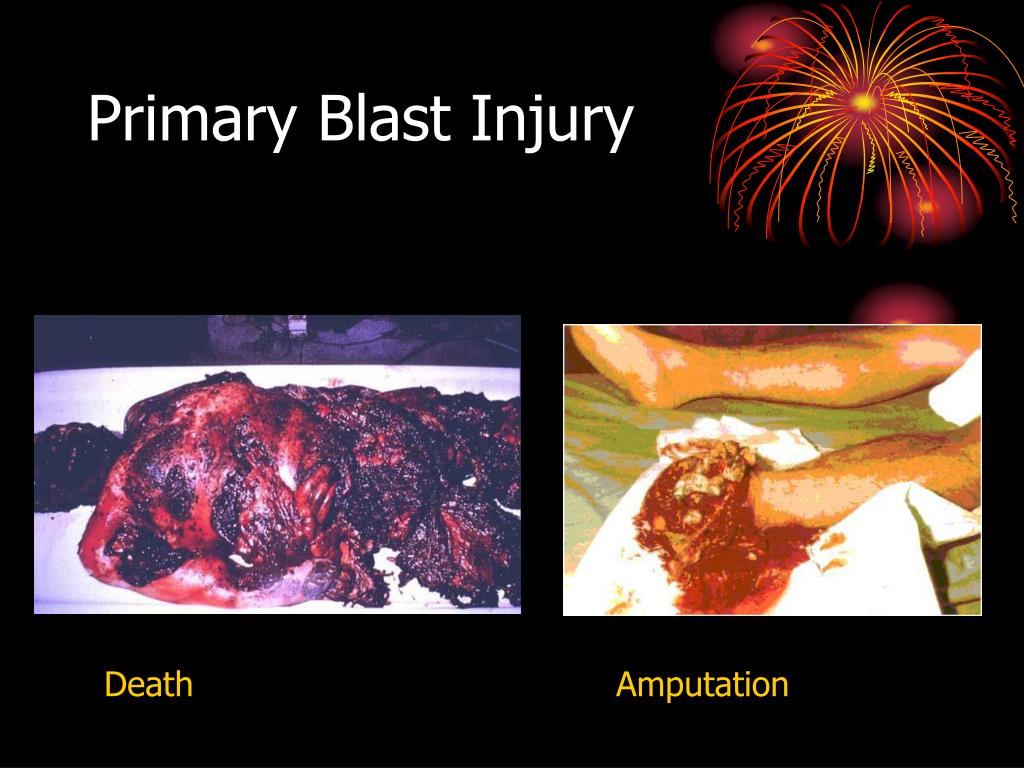 Primary Blast Injury

Death

Amputation